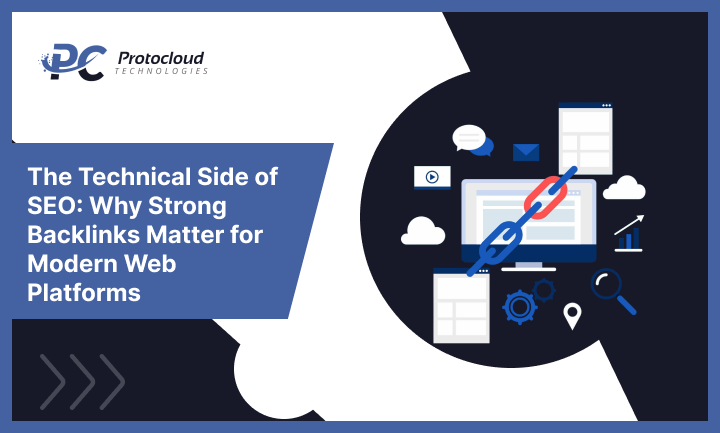 PC Protocloud TECHNOLOGIES

The Technical Side of SEO: Why Strong Backlinks Matter for Modern Web Platforms